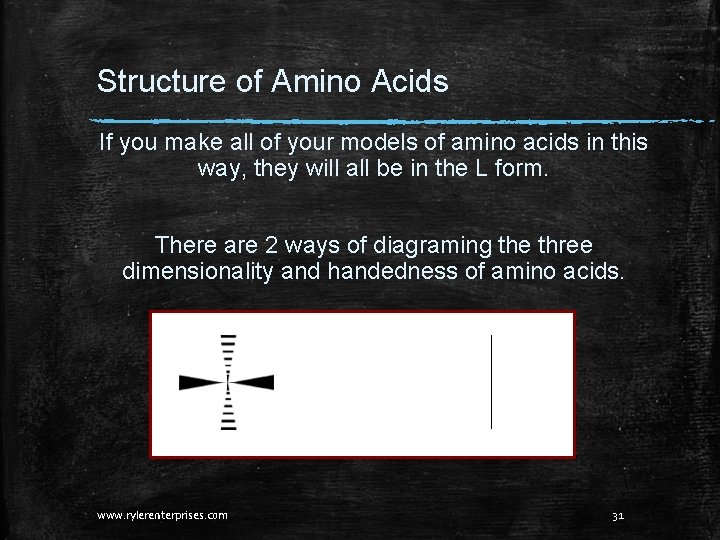 Structure of Amino Acids

If you make all of your models of amino acids in this way, they will all be in the L form.

There are 2 ways of diagraming the three dimensionality and handedness of amino acids.

www.rylerenterprises.com

31